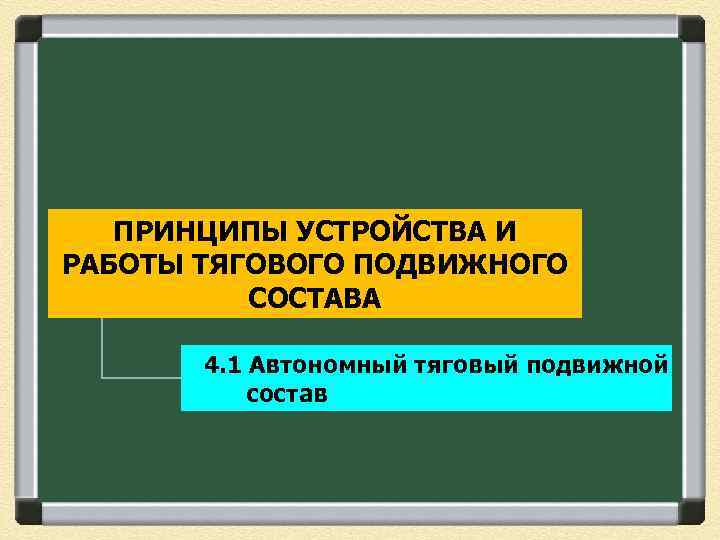 ПРИНЦИПЫ УСТРОЙСТВА И РАБОТЫ ТЯГОВОГО ПОДВИЖНОГО СОСТАВА

4.1 Автономный тяговый подвижной состав